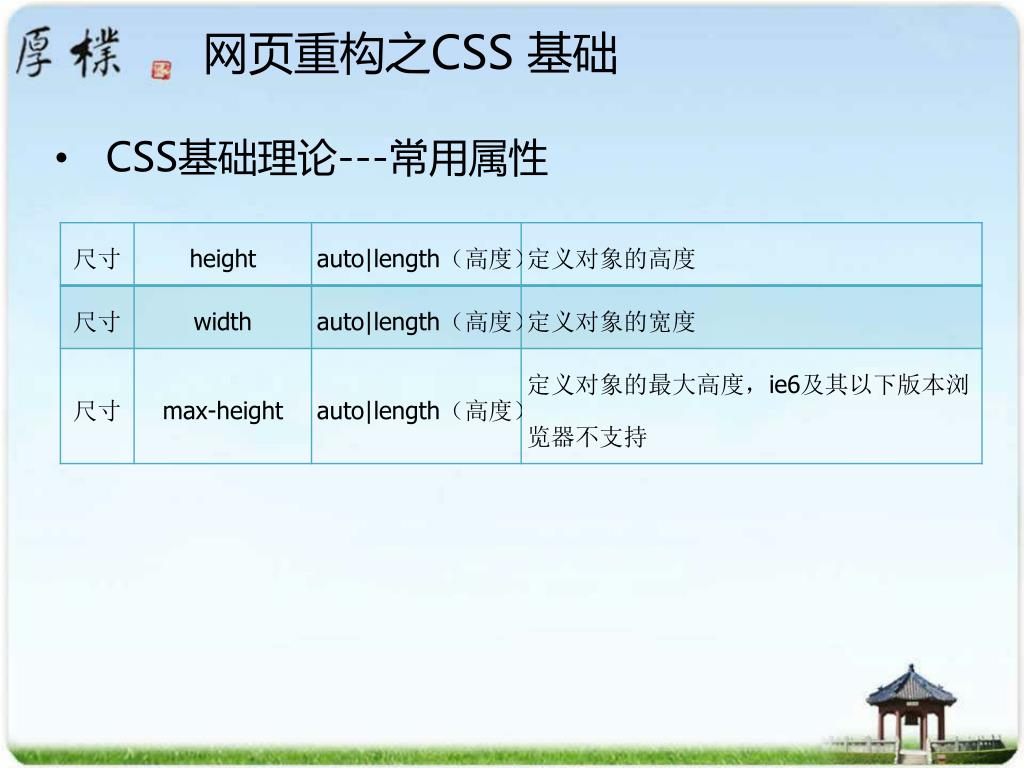 厚樸 网页重构之CSS 基础

• CSS基础理论---常用属性

| 尺寸 | height | auto\|length（高度） | 定义对象的高度 |
|---|---|---|---|
| 尺寸 | width | auto\|length（高度） | 定义对象的宽度 |
| 尺寸 | max-height | auto\|length（高度） | 定义对象的最大高度，ie6及其以下版本浏览器不支持 |